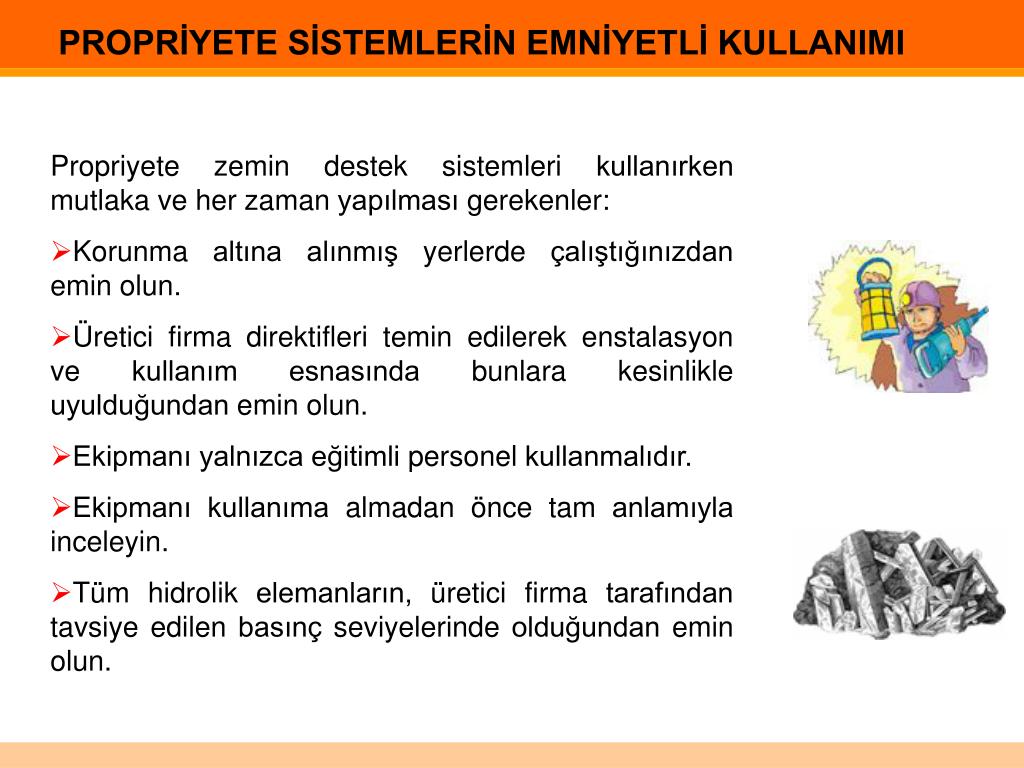 PROPRİYETE SİSTEMLERİN EMNİYETLİ KULLANIMI

Propriyete zemin destek sistemleri kullanırken mutlaka ve her zaman yapılması gerekenler:

➢Korunma altına alınmış yerlerde çalıştığınızdan emin olun.

➢Üretici firma direktifleri temin edilerek enstalasyon ve kullanım esnasında bunlara kesinlikle uyulduğundan emin olun.

➢Ekipmanı yalnızca eğitimli personel kullanmalıdır.

➢Ekipmanı kullanıma almadan önce tam anlamıyla inceleyin.

➢Tüm hidrolik elemanların, üretici firma tarafından tavsiye edilen basınç seviyelerinde olduğundan emin olun.